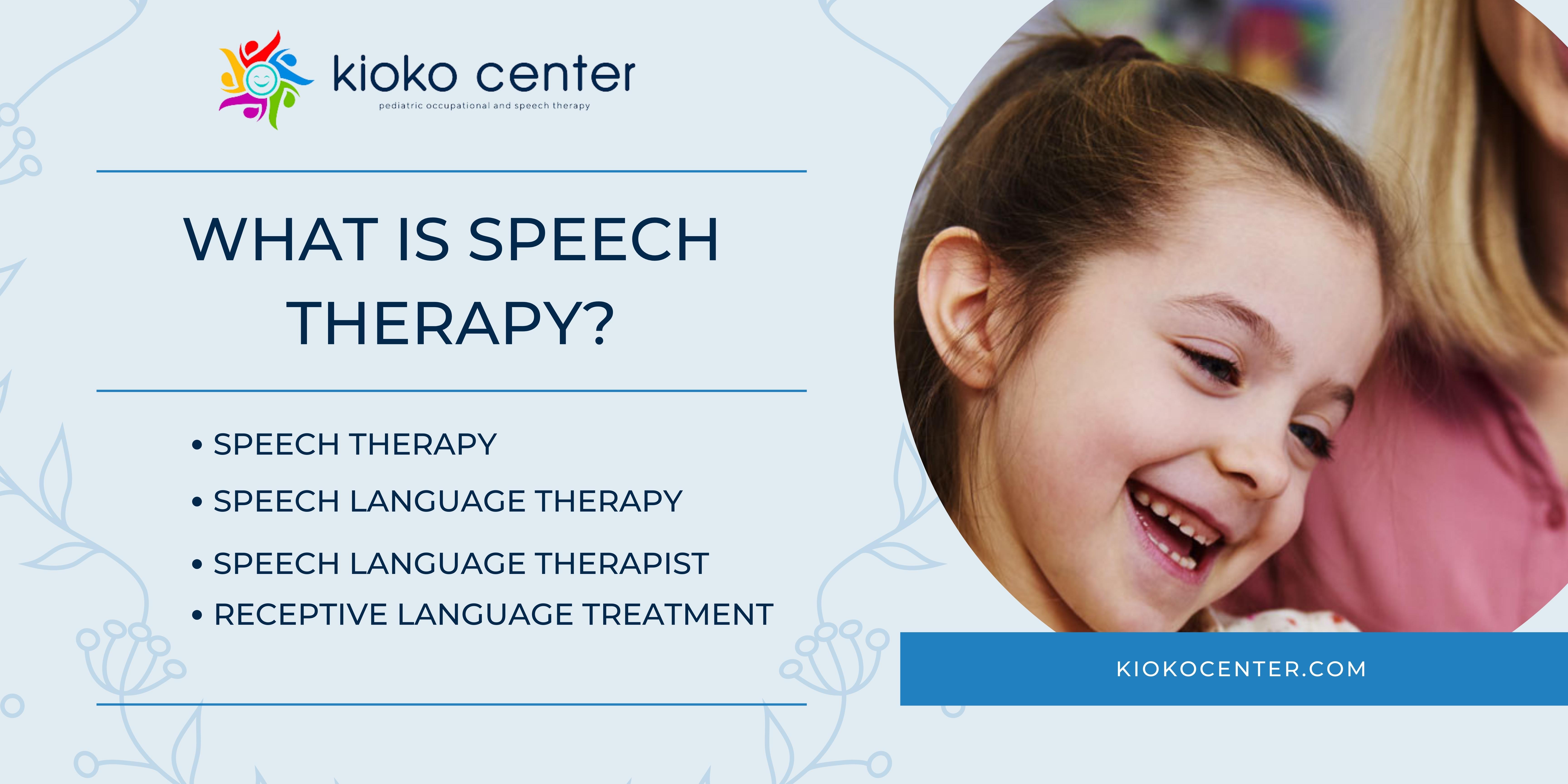 kioko center
pediatric occupational and speech therapy

WHAT IS SPEECH THERAPY?

• SPEECH THERAPY
• SPEECH LANGUAGE THERAPY
• SPEECH LANGUAGE THERAPIST
• RECEPTIVE LANGUAGE TREATMENT

KIOKOCENTER.COM